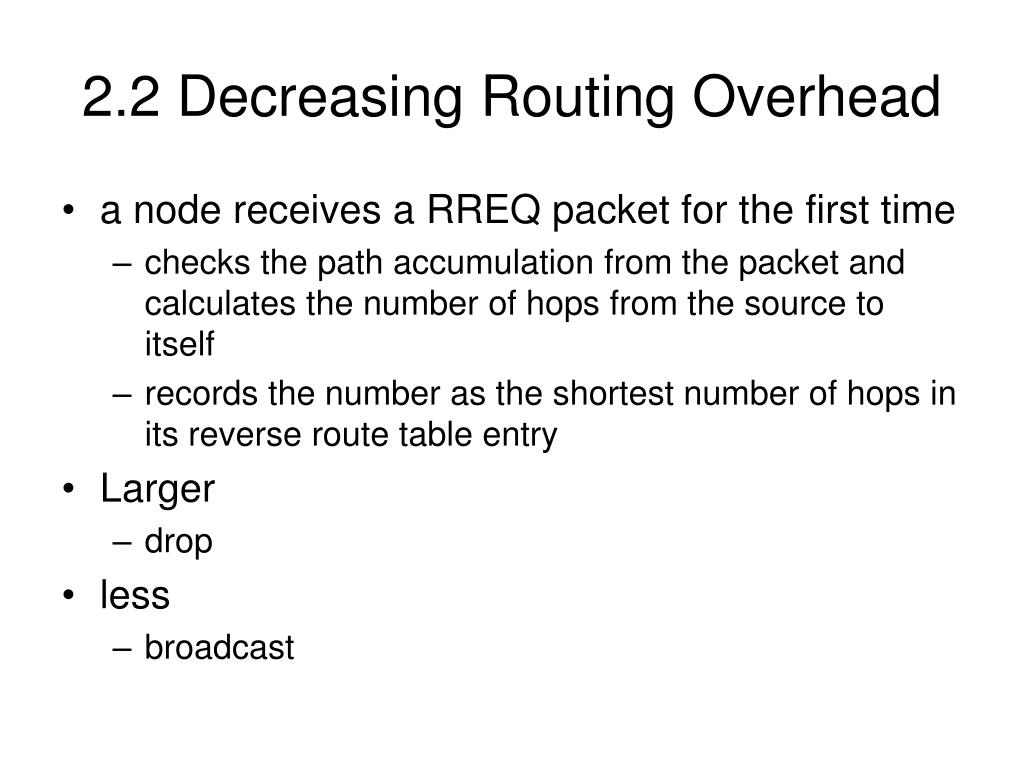 2.2 Decreasing Routing Overhead

• a node receives a RREQ packet for the first time
– checks the path accumulation from the packet and calculates the number of hops from the source to itself
– records the number as the shortest number of hops in its reverse route table entry
• Larger
– drop
• less
– broadcast